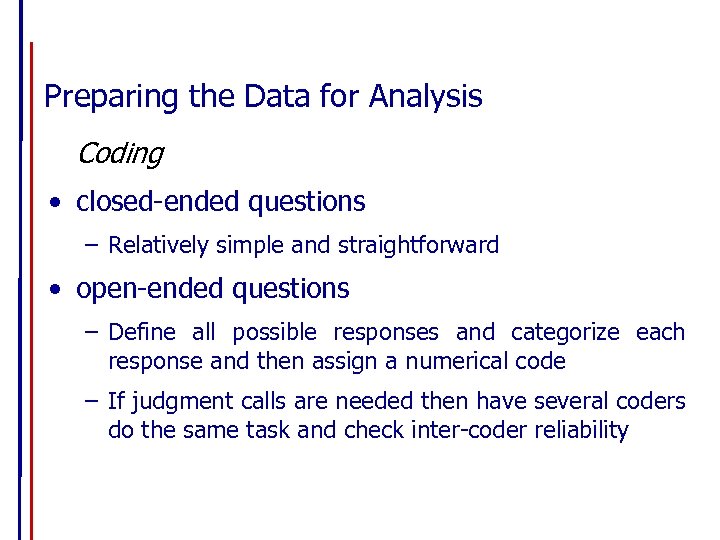 Preparing the Data for Analysis

Coding

• closed-ended questions

– Relatively simple and straightforward

• open-ended questions

– Define all possible responses and categorize each response and then assign a numerical code

– If judgment calls are needed then have several coders do the same task and check inter-coder reliability